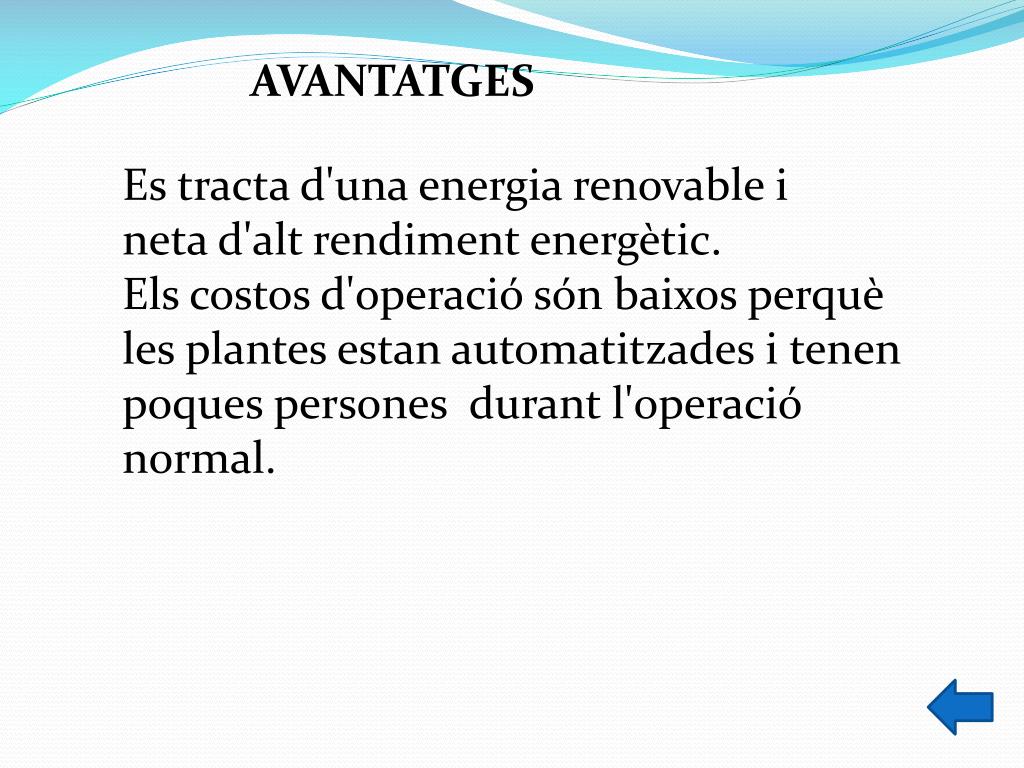 AVANTATGES

Es tracta d'una energia renovable i neta d'alt rendiment energètic.
Els costos d'operació són baixos perquè les plantes estan automatitzades i tenen poques persones durant l'operació normal.